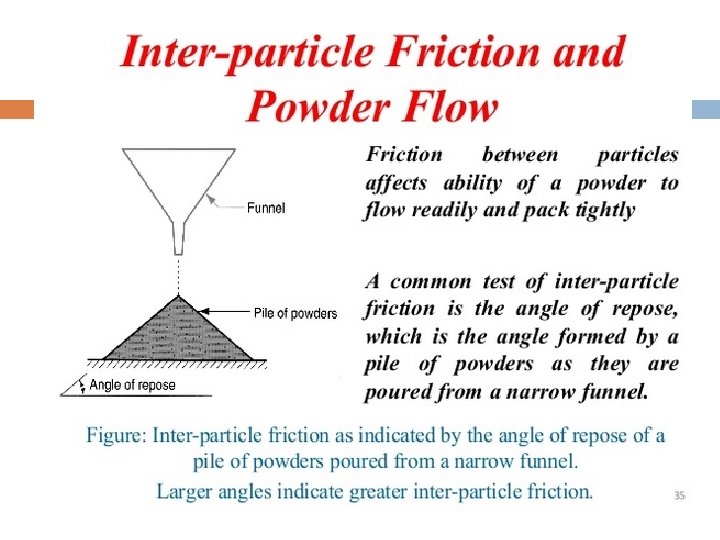 Inter-particle Friction and Powder Flow

Funnel

Pile of powders

Angle of repose

Friction between particles affects ability of a powder to flow readily and pack tightly

A common test of inter-particle friction is the angle of repose, which is the angle formed by a pile of powders as they are poured from a narrow funnel.

Figure: Inter-particle friction as indicated by the angle of repose of a pile of powders poured from a narrow funnel.

Larger angles indicate greater inter-particle friction.

35